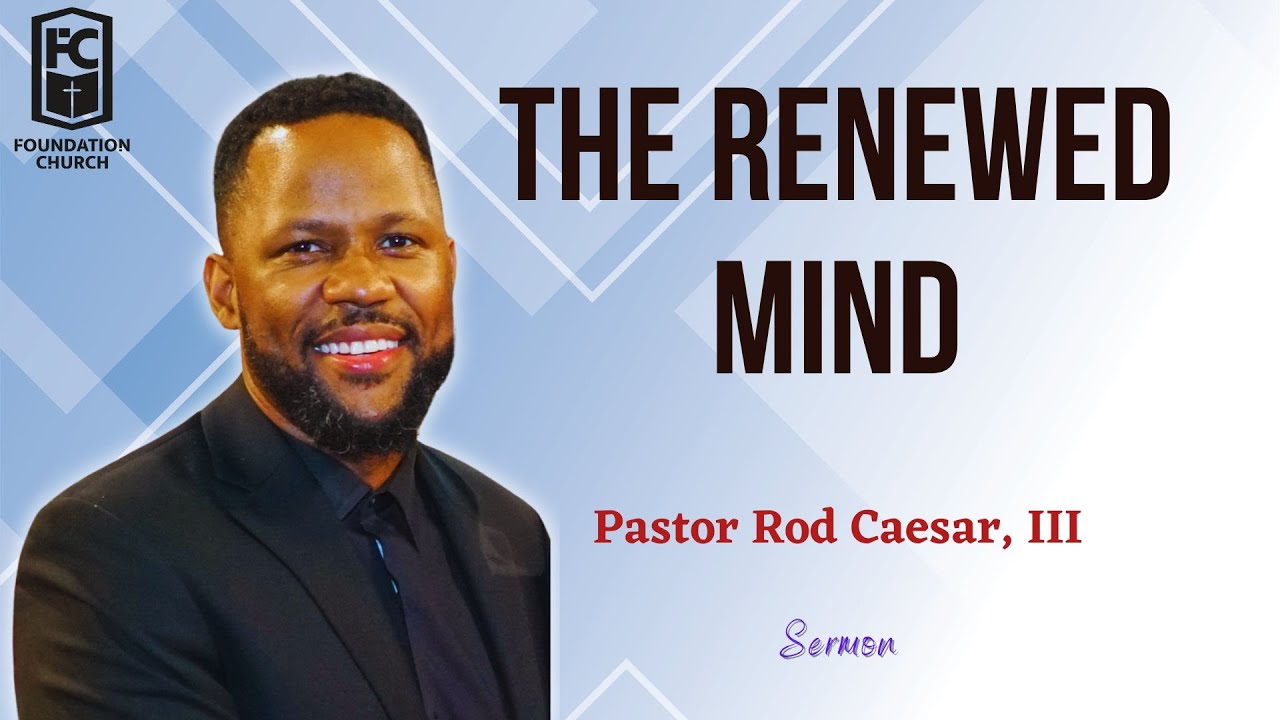 FC
FOUNDATION CHURCH

THE RENEWED MIND

Pastor Rod Caesar, III

Sermon